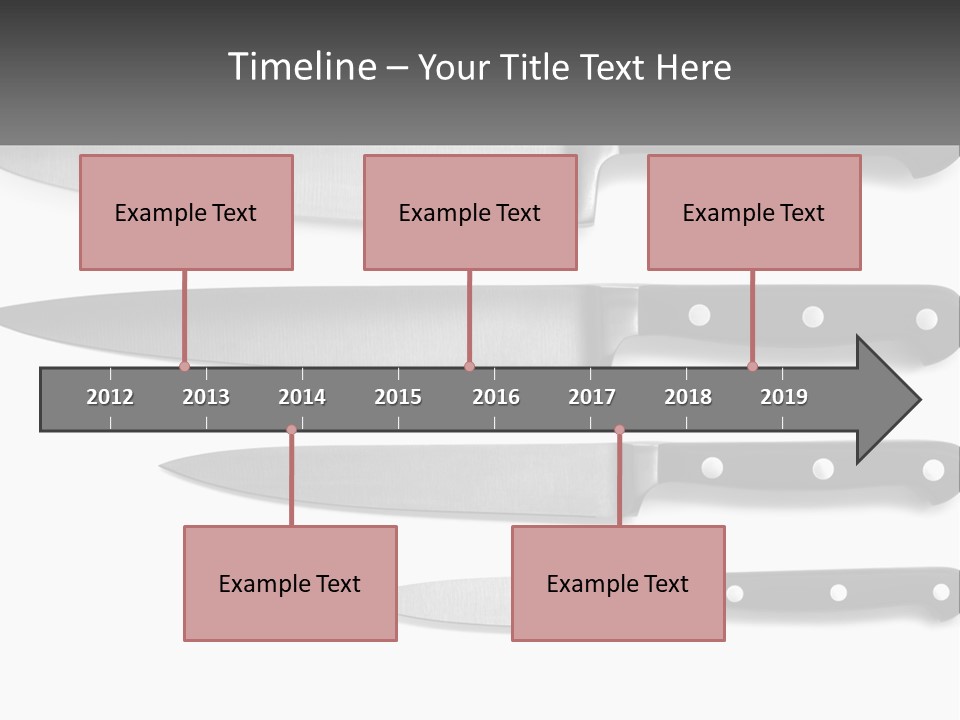 Timeline – Your Title Text Here

Example Text

Example Text

Example Text

2012
2013
2014
2015
2016
2017
2018
2019

Example Text

Example Text